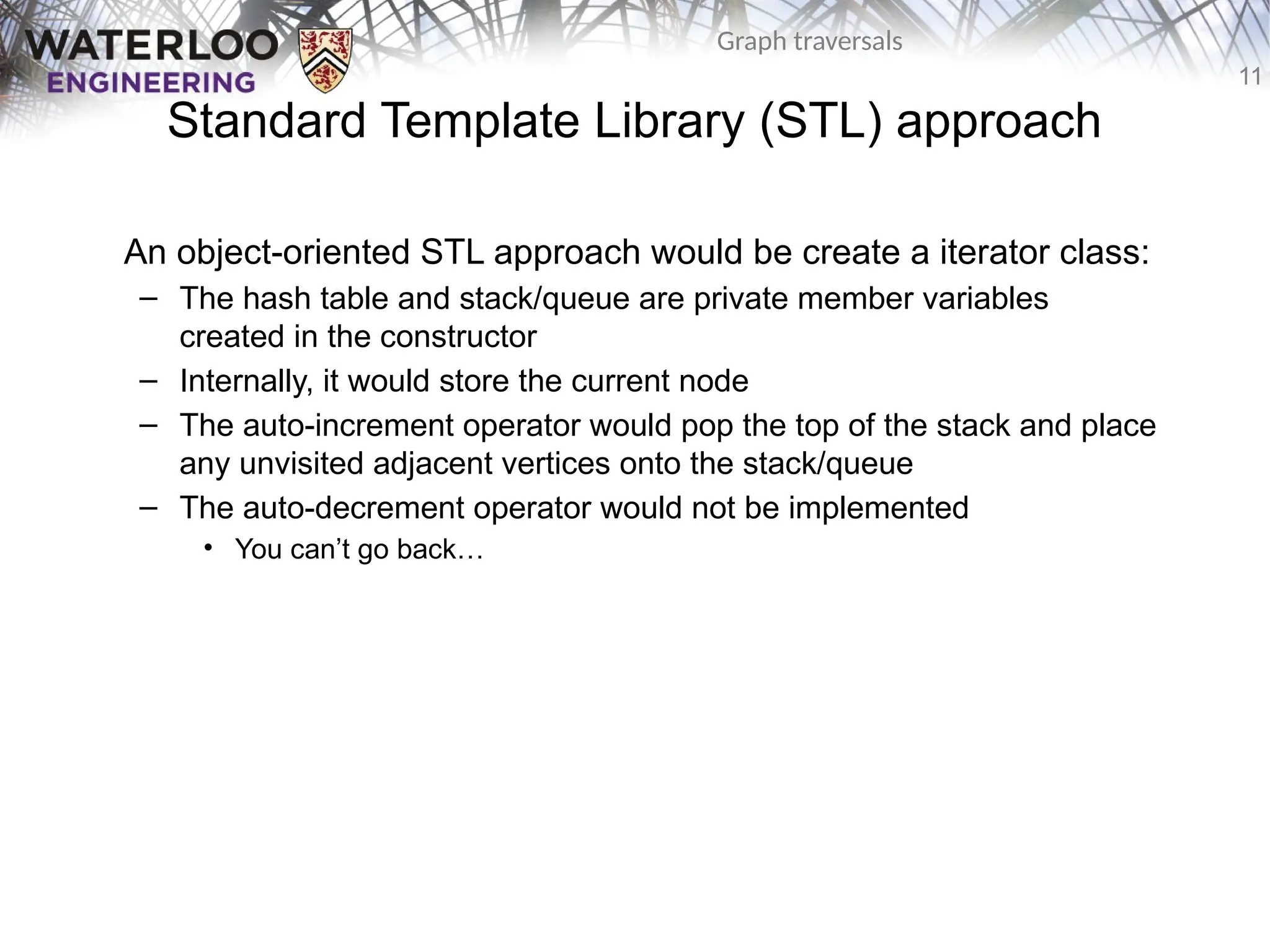 WATERLOO
ENGINEERING

Graph traversals

11

Standard Template Library (STL) approach

An object-oriented STL approach would be create a iterator class:

– The hash table and stack/queue are private member variables created in the constructor
– Internally, it would store the current node
– The auto-increment operator would pop the top of the stack and place any unvisited adjacent vertices onto the stack/queue
– The auto-decrement operator would not be implemented
• You can’t go back…